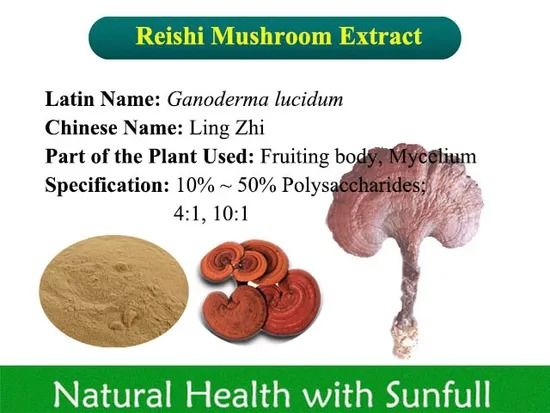 Reishi Mushroom Extract

Latin Name: Ganoderma lucidum
Chinese Name: Ling Zhi
Part of the Plant Used: Fruiting body, Mycelium
Specification: 10% ~ 50% Polysaccharides; 4:1, 10:1

Natural Health with Sunfull